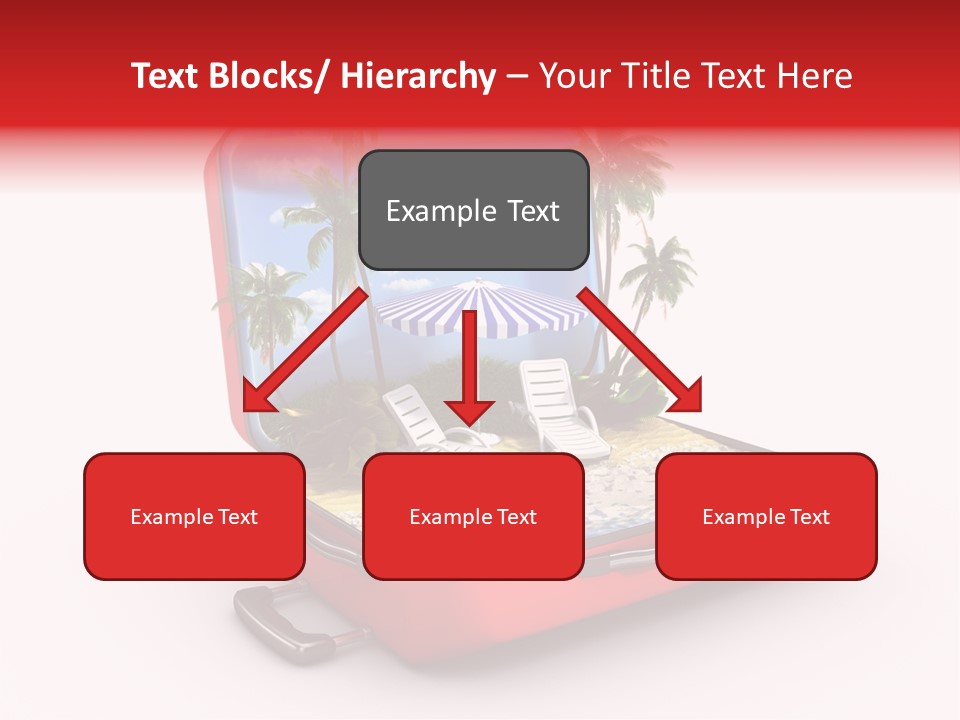 Text Blocks/ Hierarchy – Your Title Text Here

Example Text

Example Text

Example Text

Example Text